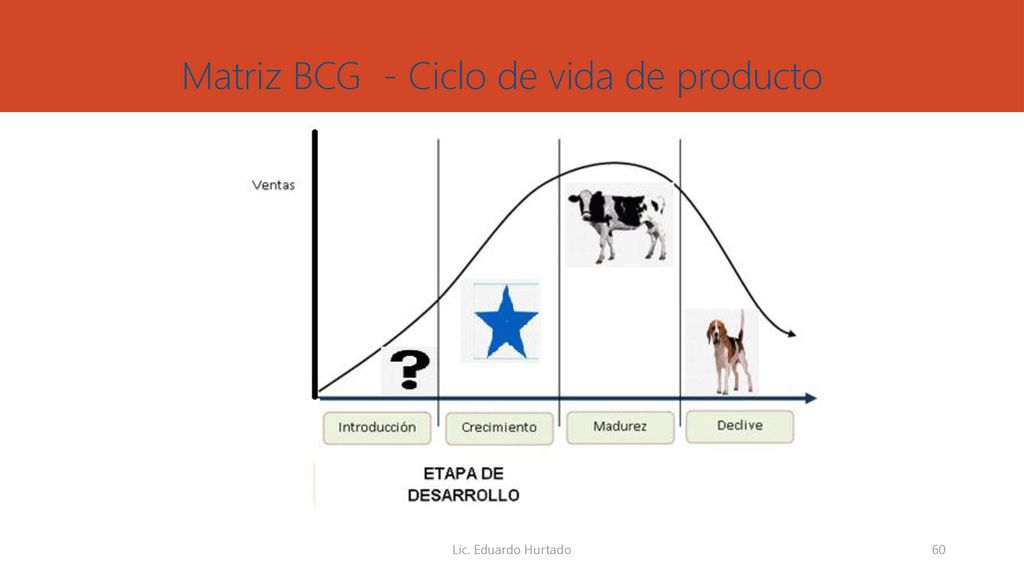 Matriz BCG - Ciclo de vida de producto

Ventas

?

Introducción

Crecimiento

Madurez

Declive

ETAPA DE DESARROLLO

Lic. Eduardo Hurtado

60